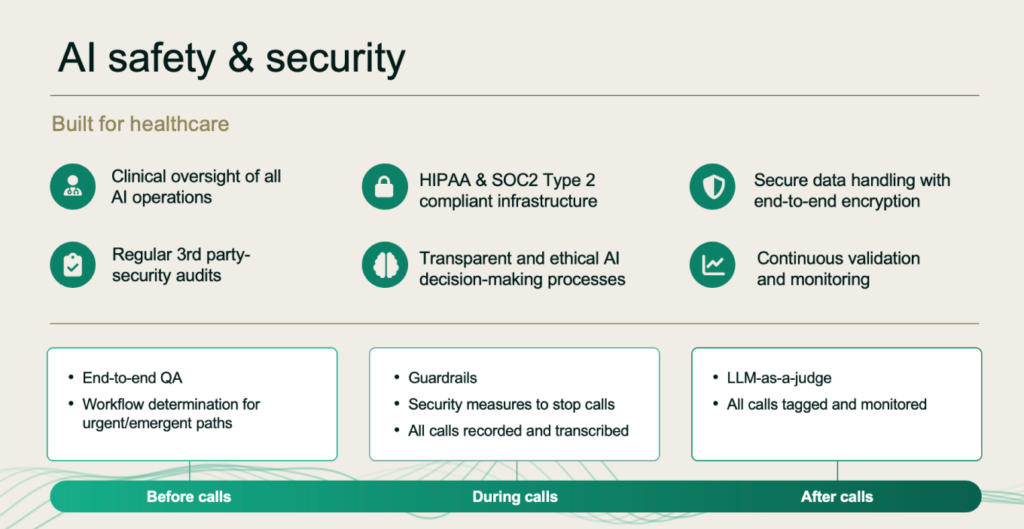 AI safety & security

Built for healthcare

Clinical oversight of all AI operations

HIPAA & SOC2 Type 2 compliant infrastructure

Secure data handling with end-to-end encryption

Regular 3rd party-security audits

Transparent and ethical AI decision-making processes

Continuous validation and monitoring

- End-to-end QA
- Workflow determination for urgent/emergent paths

- Guardrails
- Security measures to stop calls
- All calls recorded and transcribed

- LLM-as-a-judge
- All calls tagged and monitored

Before calls

During calls

After calls